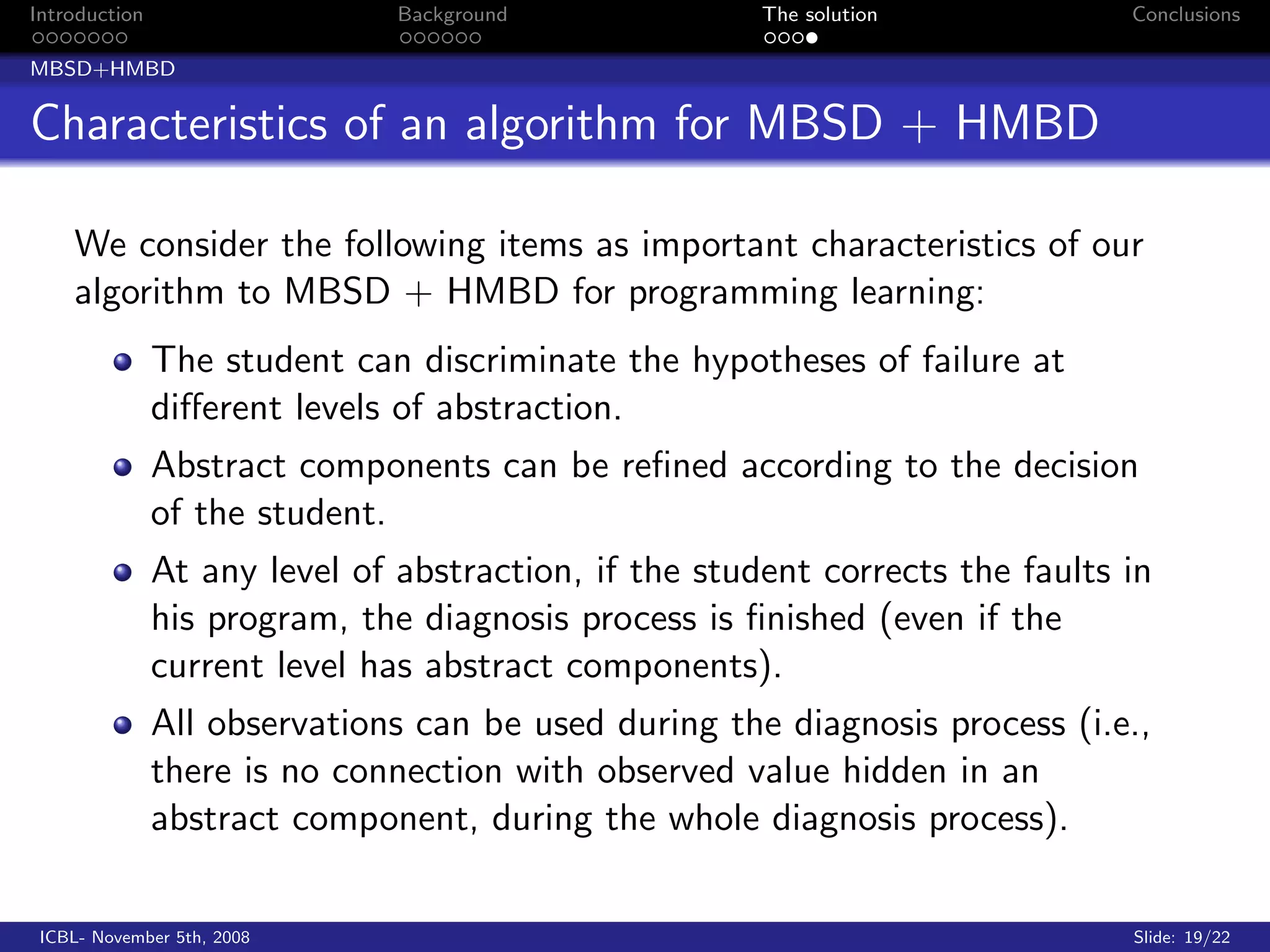 Introduction
Background
The solution
Conclusions

MBSD+HMBD

Characteristics of an algorithm for MBSD + HMBD

We consider the following items as important characteristics of our algorithm to MBSD + HMBD for programming learning:

- The student can discriminate the hypotheses of failure at different levels of abstraction.
- Abstract components can be refined according to the decision of the student.
- At any level of abstraction, if the student corrects the faults in his program, the diagnosis process is finished (even if the current level has abstract components).
- All observations can be used during the diagnosis process (i.e., there is no connection with observed value hidden in an abstract component, during the whole diagnosis process).

ICBL- November 5th, 2008
Slide: 19/22